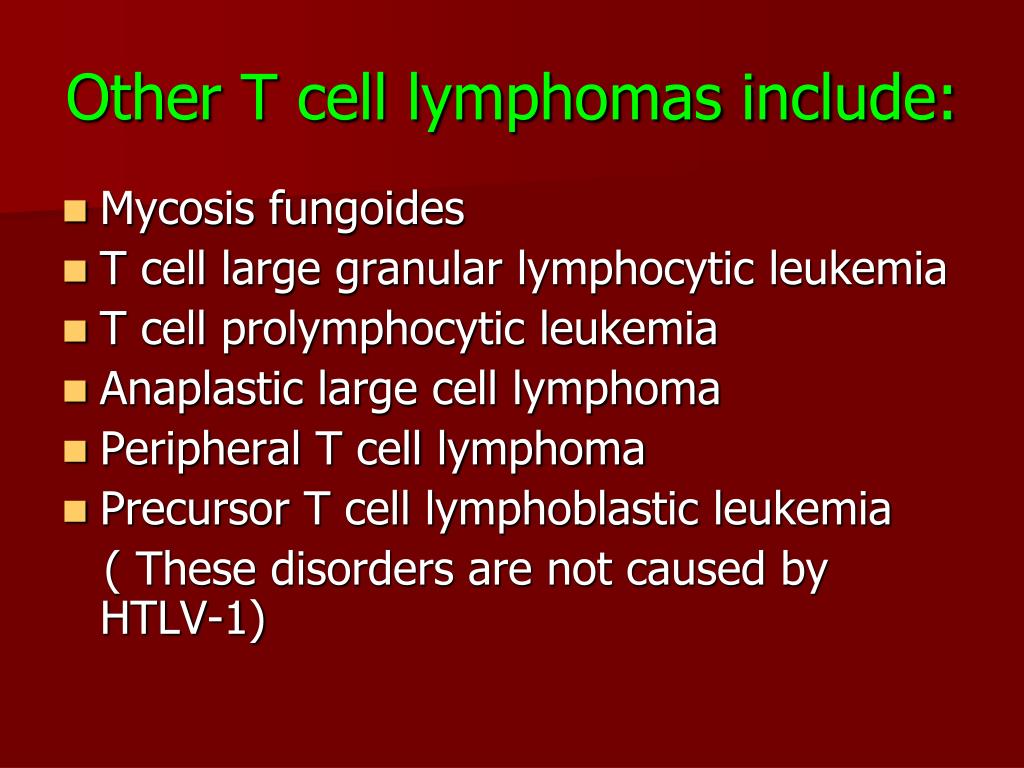 Other T cell lymphomas include:

- Mycosis fungoides
- T cell large granular lymphocytic leukemia
- T cell prolymphocytic leukemia
- Anaplastic large cell lymphoma
- Peripheral T cell lymphoma
- Precursor T cell lymphoblastic leukemia

( These disorders are not caused by HTLV-1)